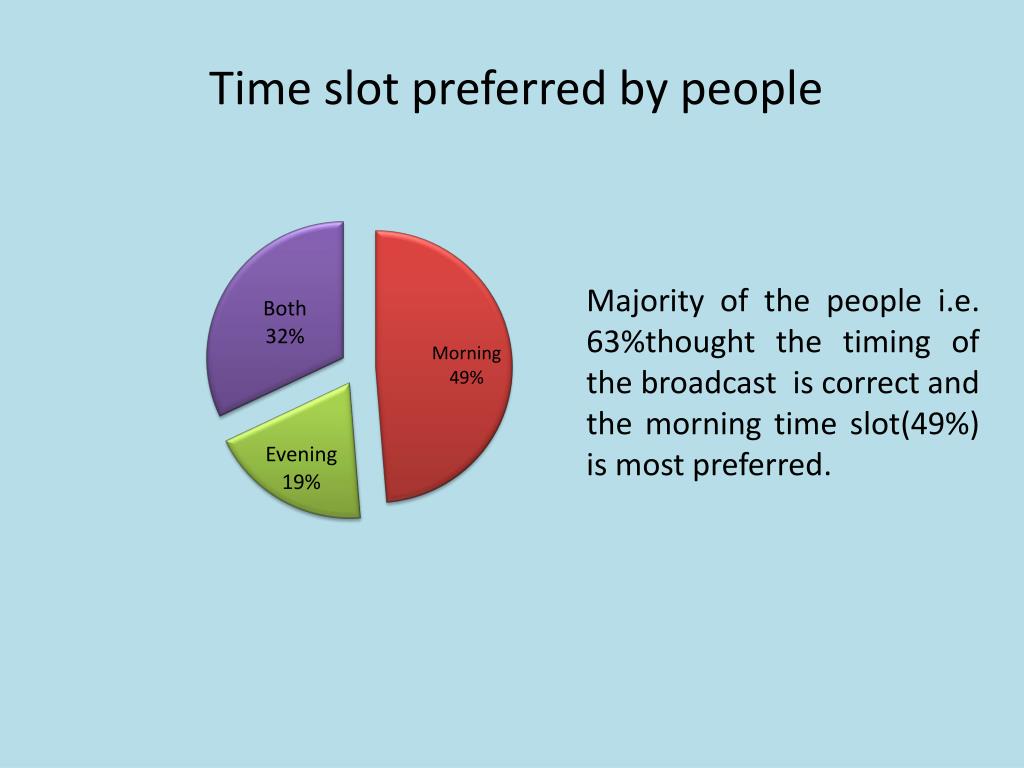 Time slot preferred by people

Both
32%

Morning
49%

Evening
19%

Majority of the people i.e. 63%thought the timing of the broadcast is correct and the morning time slot(49%) is most preferred.